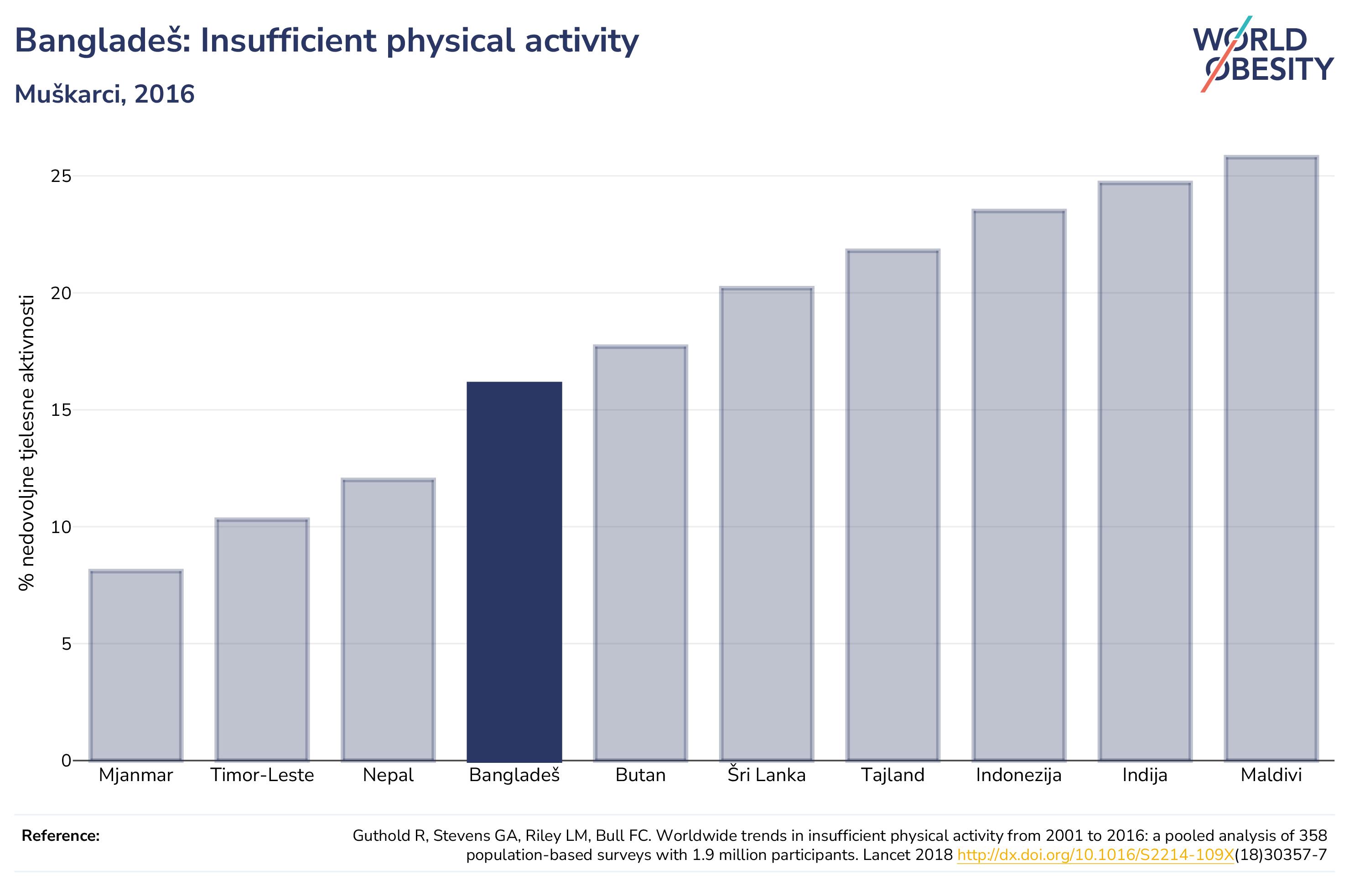 Bangladeš: Insufficient physical activity

Muškarci, 2016

WORLD OBESITY

% nedovoljne tjelesne aktivnosti

25
20
15
10
5
0

Mjanmar
Timor-Leste
Nepal
Bangladeš
Butan
Šri Lanka
Tajland
Indonezija
Indija
Maldivi

Reference:

Guthold R, Stevens GA, Riley LM, Bull FC. Worldwide trends in insufficient physical activity from 2001 to 2016: a pooled analysis of 358 population-based surveys with 1.9 million participants. Lancet 2018 http://dx.doi.org/10.1016/S2214-109X(18)30357-7